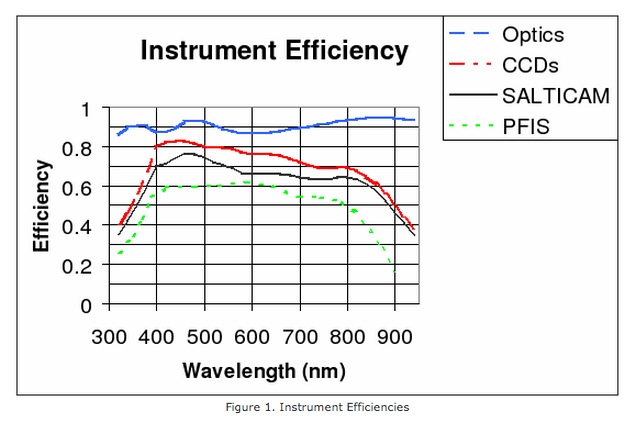 Instrument Efficiency

Optics
CCDs
SALTICAM
PFIS

Efficiency

1
0.8
0.6
0.4
0.2
0

300 400 500 600 700 800 900

Wavelength (nm)

Figure 1. Instrument Efficiencies